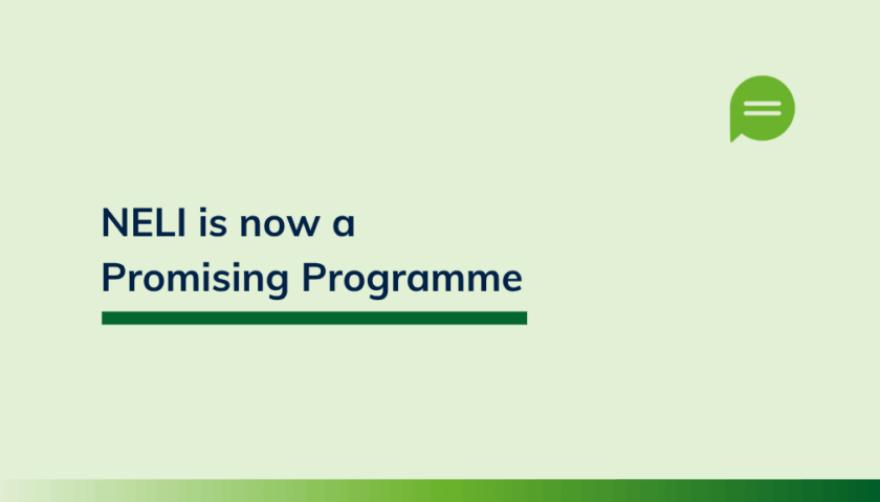 NELI is now a
Promising Programme